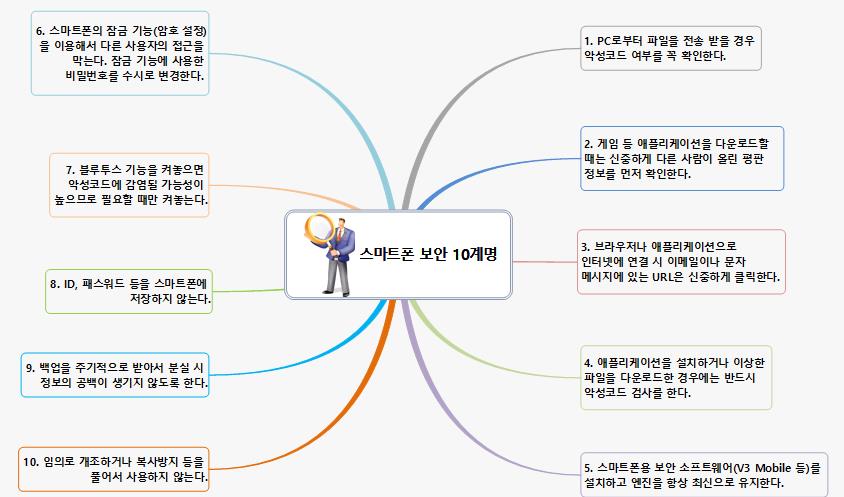 스마트폰 보안 10계명

1. PC로부터 파일을 전송 받을 경우 악성코드 여부를 꼭 확인한다.

2. 게임 등 애플리케이션을 다운로드할 때는 신중하게 다른 사람이 올린 평판 정보를 먼저 확인한다.

3. 브라우저나 애플리케이션으로 인터넷에 연결 시 이메일이나 문자 메시지에 있는 URL은 신중하게 클릭한다.

4. 애플리케이션을 설치하거나 이상한 파일을 다운로드한 경우에는 반드시 악성코드 검사를 한다.

5. 스마트폰용 보안 소프트웨어(V3 Mobile 등)를 설치하고 엔진을 항상 최신으로 유지한다.

6. 스마트폰의 잠금 기능(암호 설정)을 이용해서 다른 사용자의 접근을 막는다. 잠금 기능에 사용한 비밀번호를 수시로 변경한다.

7. 블루투스 기능을 켜놓으면 악성코드에 감염될 가능성이 높으므로 필요할 때만 켜놓는다.

8. ID, 패스워드 등을 스마트폰에 저장하지 않는다.

9. 백업을 주기적으로 받아서 분실 시 정보의 공백이 생기지 않도록 한다.

10. 임의로 개조하거나 복사방지 등을 풀어서 사용하지 않는다.